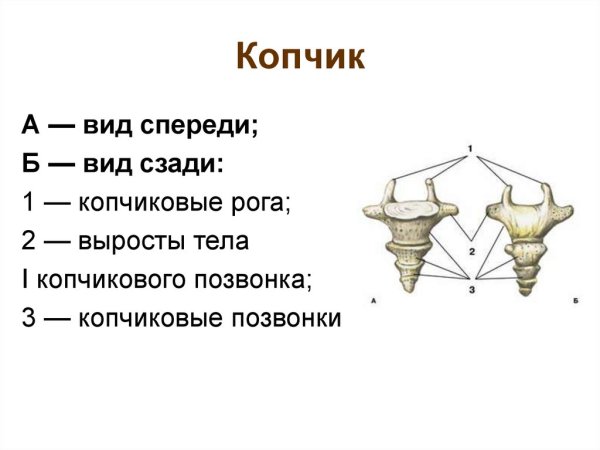 Копчик

А — вид спереди;
Б — вид сзади:
1 — копчиковые рога;
2 — выросты тела
I копчикового позвонка;
3 — копчиковые позвонки

1
2
3
А
Б